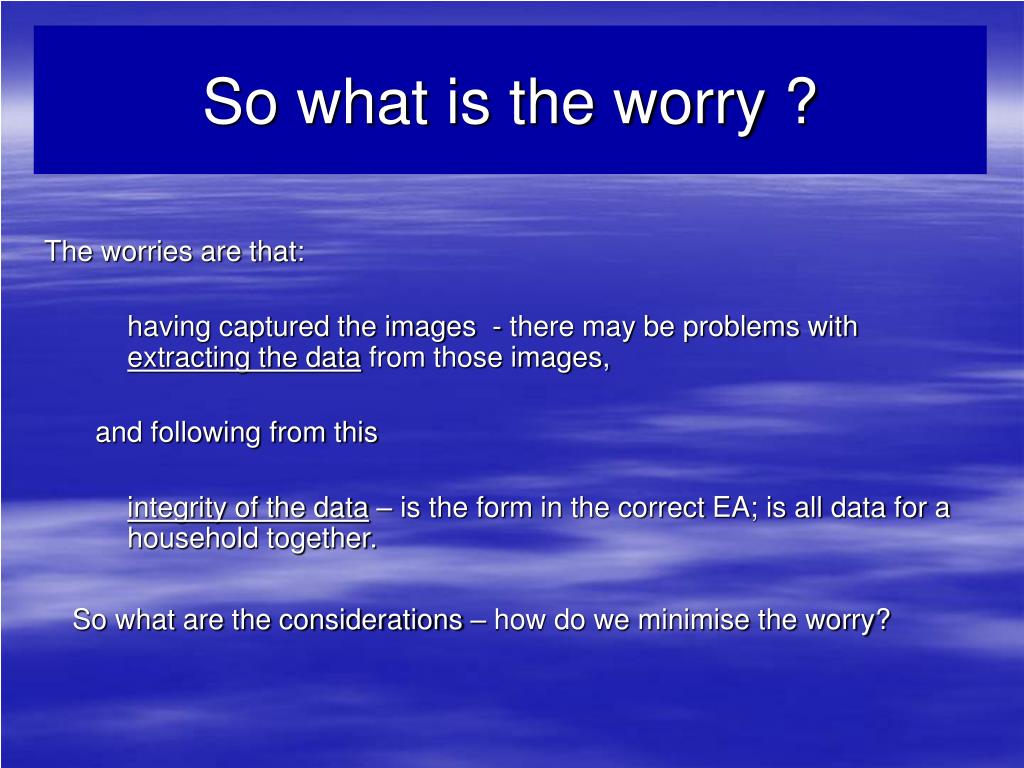 So what is the worry ?

The worries are that:

having captured the images - there may be problems with extracting the data from those images,

and following from this

integrity of the data – is the form in the correct EA; is all data for a household together.

So what are the considerations – how do we minimise the worry?